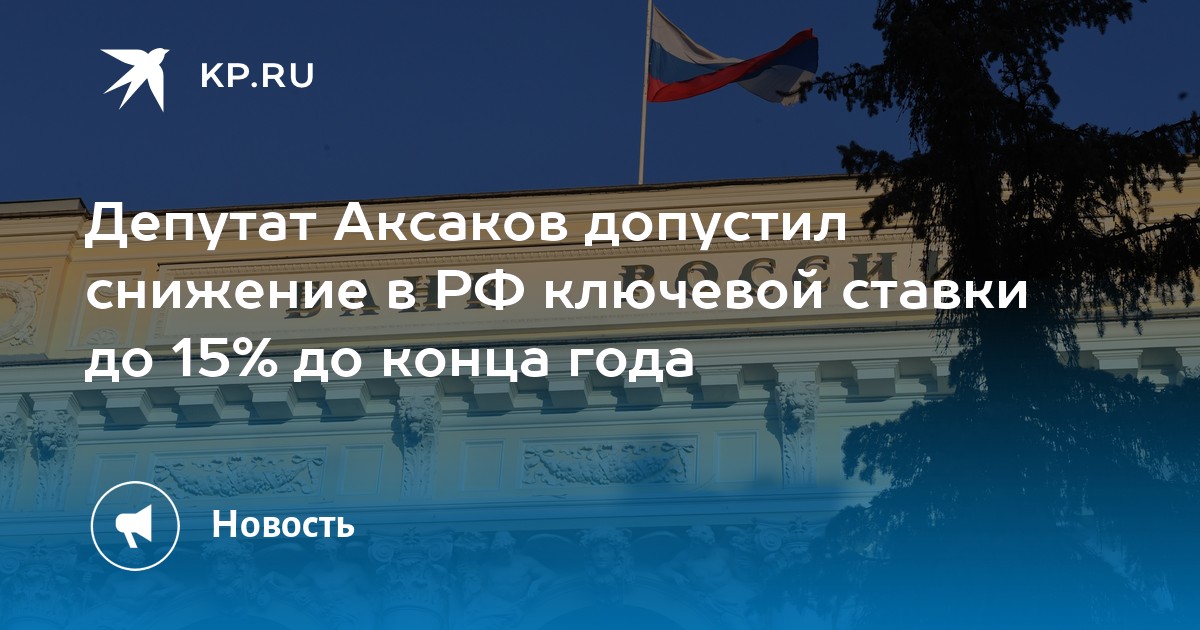 KP.RU

Депутат Аксаков допустил снижение в РФ ключевой ставки до 15% до конца года

Новость